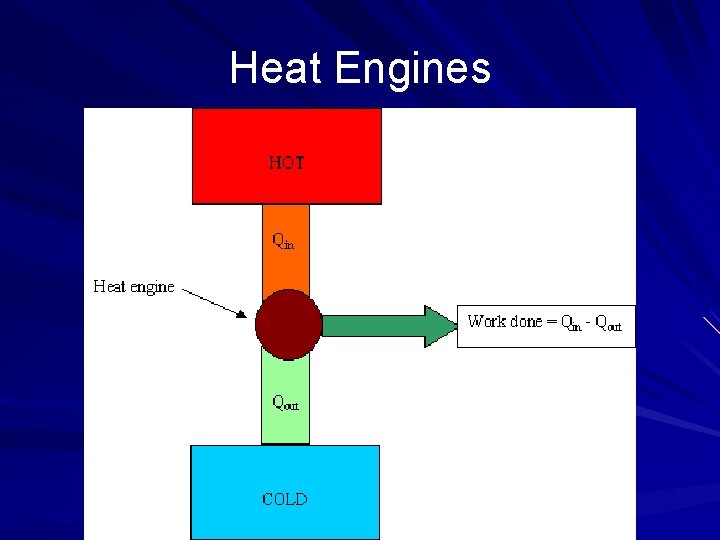 Heat Engines

HOT

$Q_{in}$

Heat engine

Work done = $Q_{in}$ - $Q_{out}$

$Q_{out}$

COLD